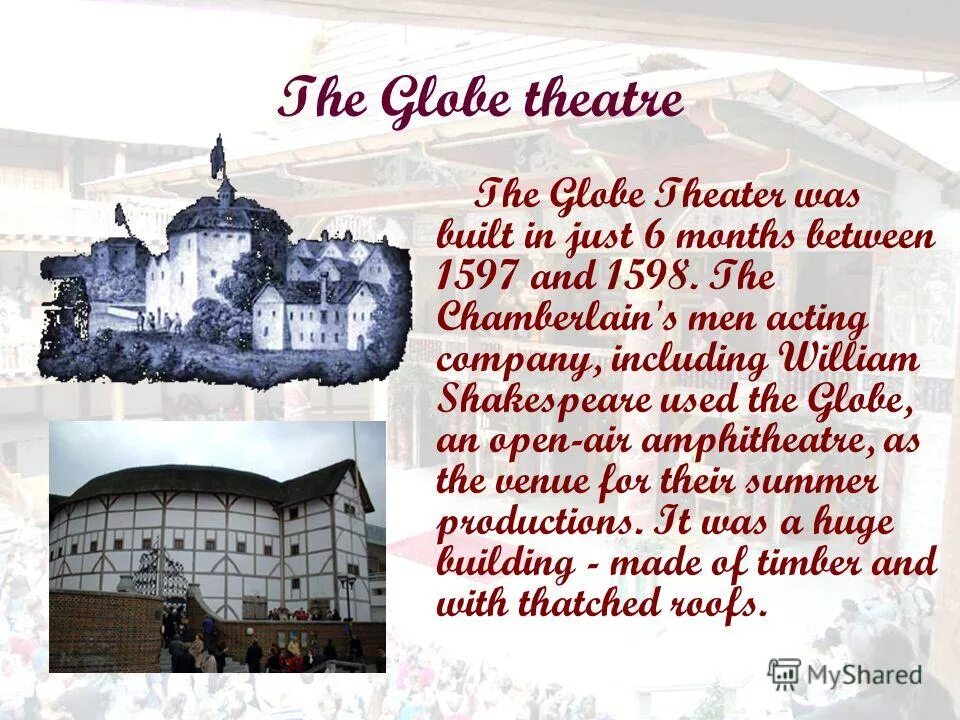 The Globe theatre

The Globe Theater was built in just 6 months between 1597 and 1598. The Chamberlain's men acting company, including William Shakespeare used the Globe, an open-air amphitheatre, as the venue for their summer productions. It was a huge building - made of timber and with thatched roofs.

MyShared